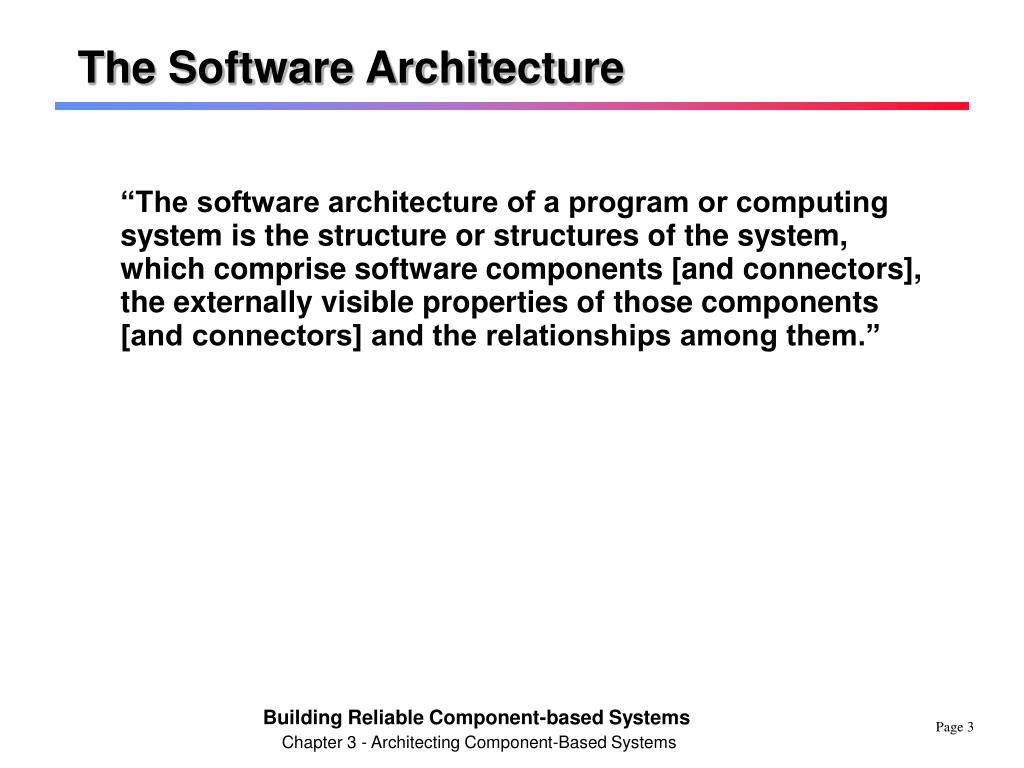 The Software Architecture

“The software architecture of a program or computing system is the structure or structures of the system, which comprise software components [and connectors], the externally visible properties of those components [and connectors] and the relationships among them.”

Building Reliable Component-based Systems
Chapter 3 - Architecting Component-Based Systems

Page 3